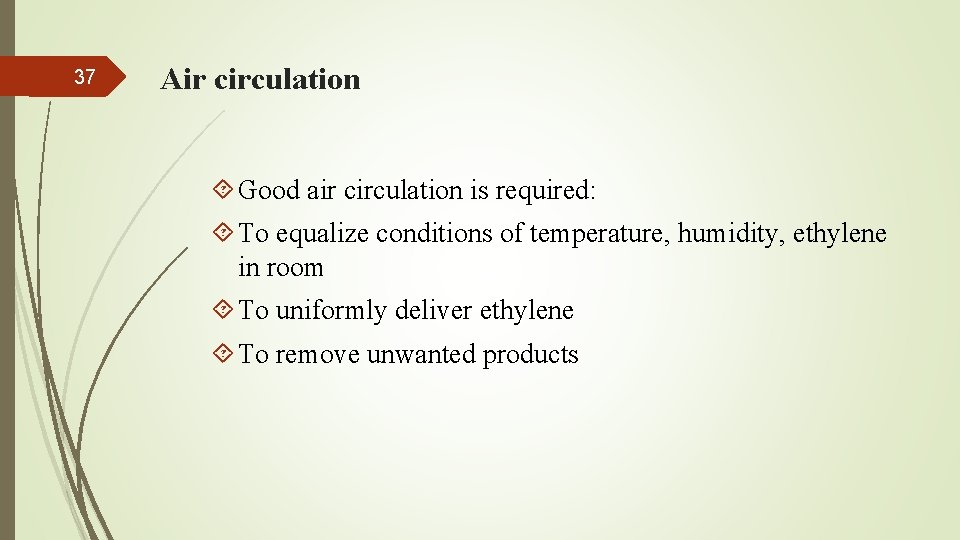 37

Air circulation

Good air circulation is required:

To equalize conditions of temperature, humidity, ethylene in room

To uniformly deliver ethylene

To remove unwanted products